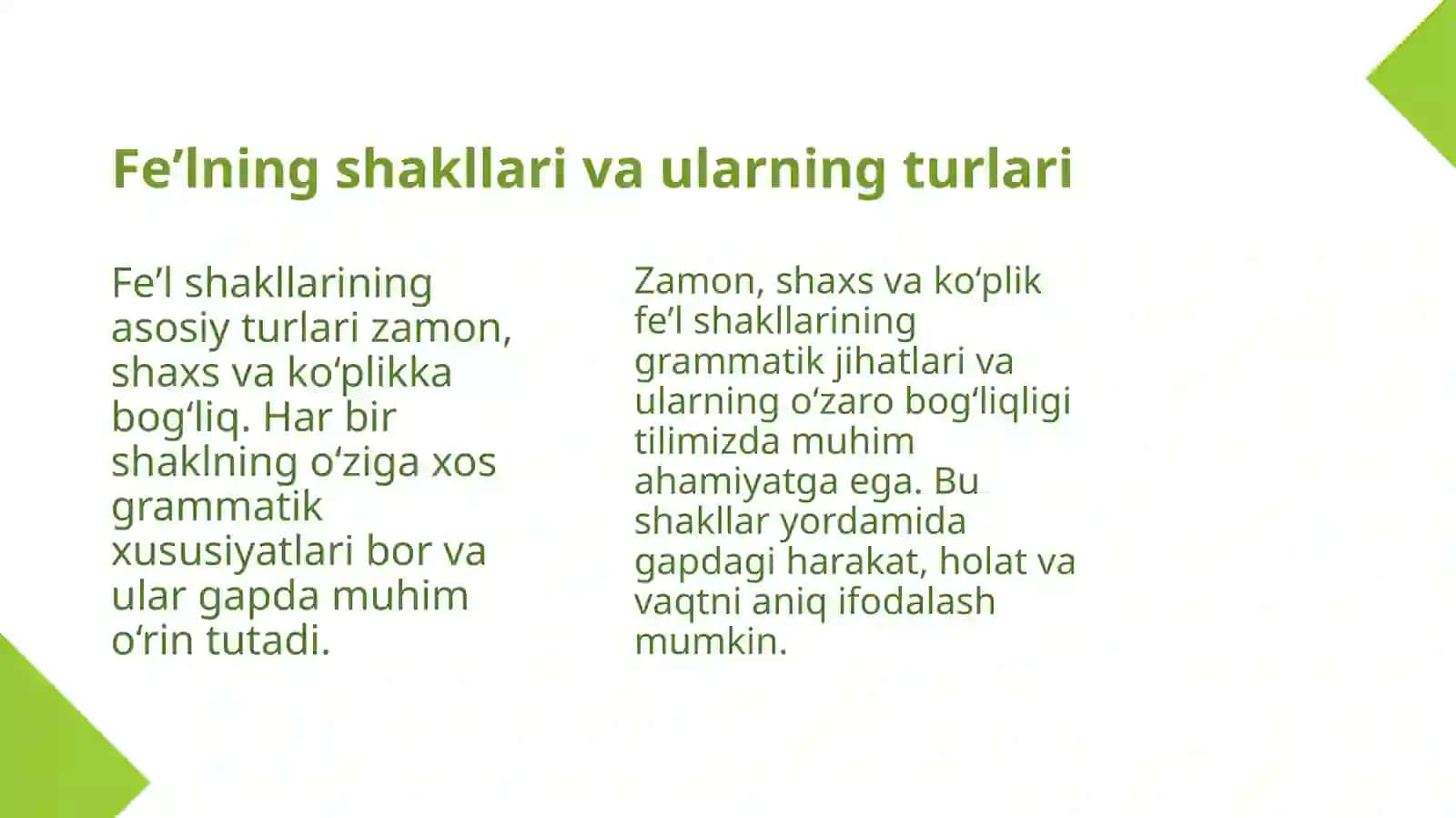 Fe’lning shakllari va ularning turlari

Fe’l shakllarining asosiy turlari zamon, shaxs va ko‘plikka bog‘liq. Har bir shaklning o‘ziga xos grammatik xususiyatlari bor va ular gapda muhim o‘rin tutadi.

Zamon, shaxs va ko‘plik fe’l shakllarining grammatik jihatlari va ularning o‘zaro bog‘liqligi tilimizda muhim ahamiyatga ega. Bu shakllar yordamida gapdagi harakat, holat va vaqtni aniq ifodalash mumkin.